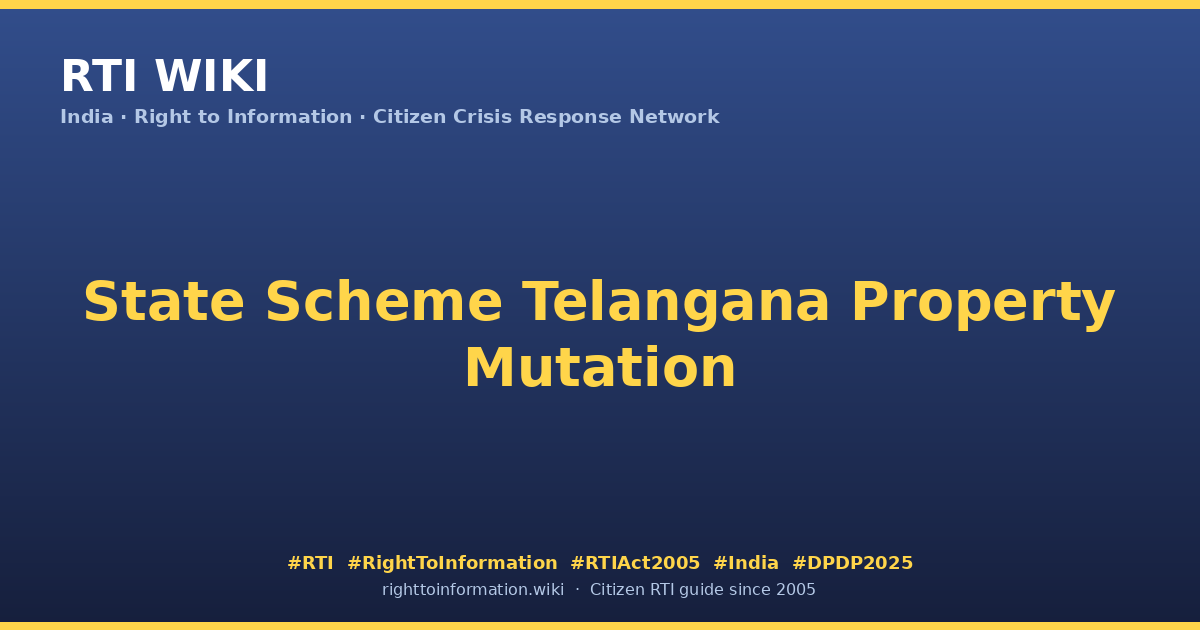 RTI WIKI

India · Right to Information · Citizen Crisis Response Network

State Scheme Telangana Property Mutation

#RTI #RightToInformation #RTIAct2005 #India #DPDP2025

righttoinformation.wiki · Citizen RTI guide since 2005